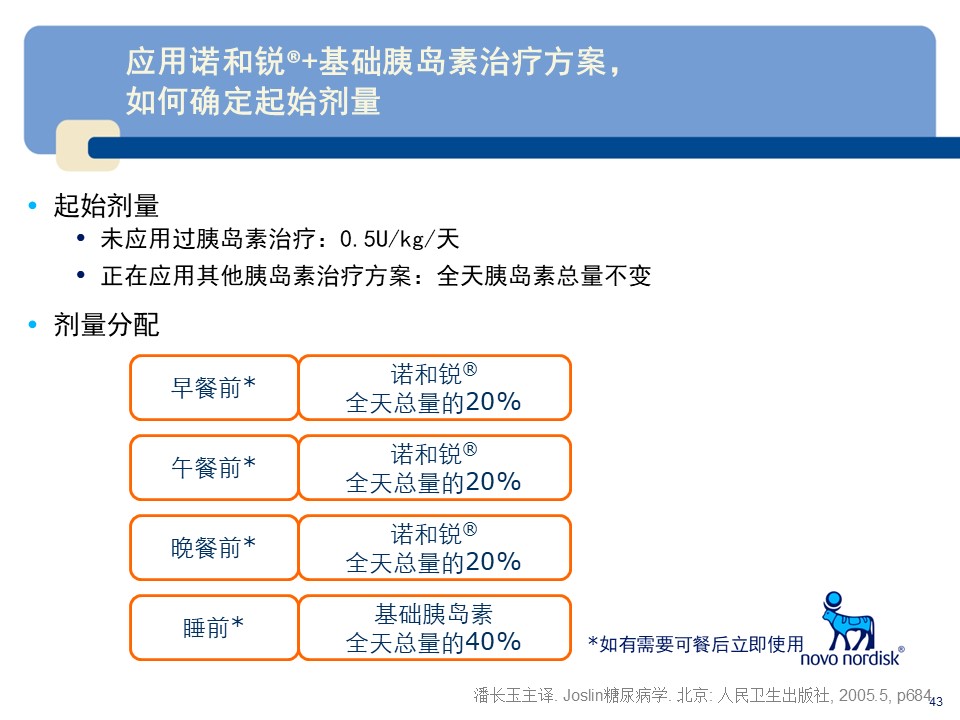 应用诺和锐®+基础胰岛素治疗方案，如何确定起始剂量

• 起始剂量
  • 未应用过胰岛素治疗：0.5U/kg/天
  • 正在应用其他胰岛素治疗方案：全天胰岛素总量不变
• 剂量分配

| 早餐前* | 诺和锐® 全天总量的20% |
|---|---|
| 午餐前* | 诺和锐® 全天总量的20% |
| 晚餐前* | 诺和锐® 全天总量的20% |
| 睡前* | 基础胰岛素 全天总量的40% |

*如有需要可餐后立即使用

novo nordisk®

潘长玉主译. Joslin糖尿病学. 北京: 人民卫生出版社, 2005.5, p684

43